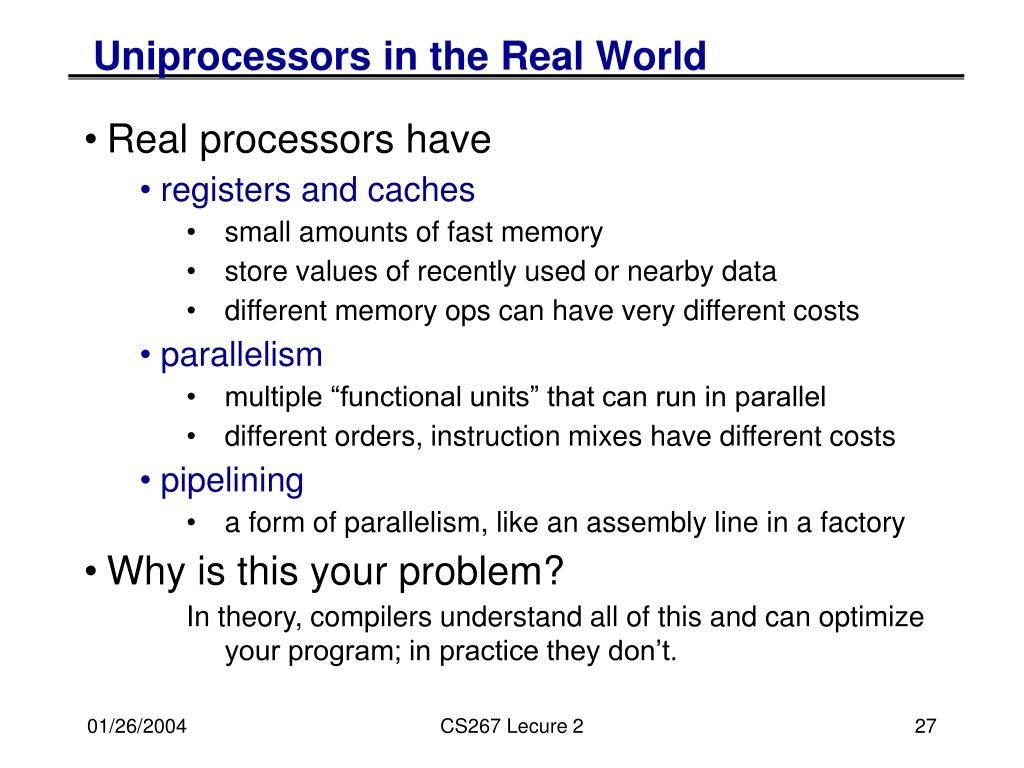 Uniprocessors in the Real World

• Real processors have
  • registers and caches
    • small amounts of fast memory
    • store values of recently used or nearby data
    • different memory ops can have very different costs
  • parallelism
    • multiple “functional units” that can run in parallel
    • different orders, instruction mixes have different costs
  • pipelining
    • a form of parallelism, like an assembly line in a factory
• Why is this your problem?
  In theory, compilers understand all of this and can optimize your program; in practice they don’t.

01/26/2004 CS267 Lecure 2 27